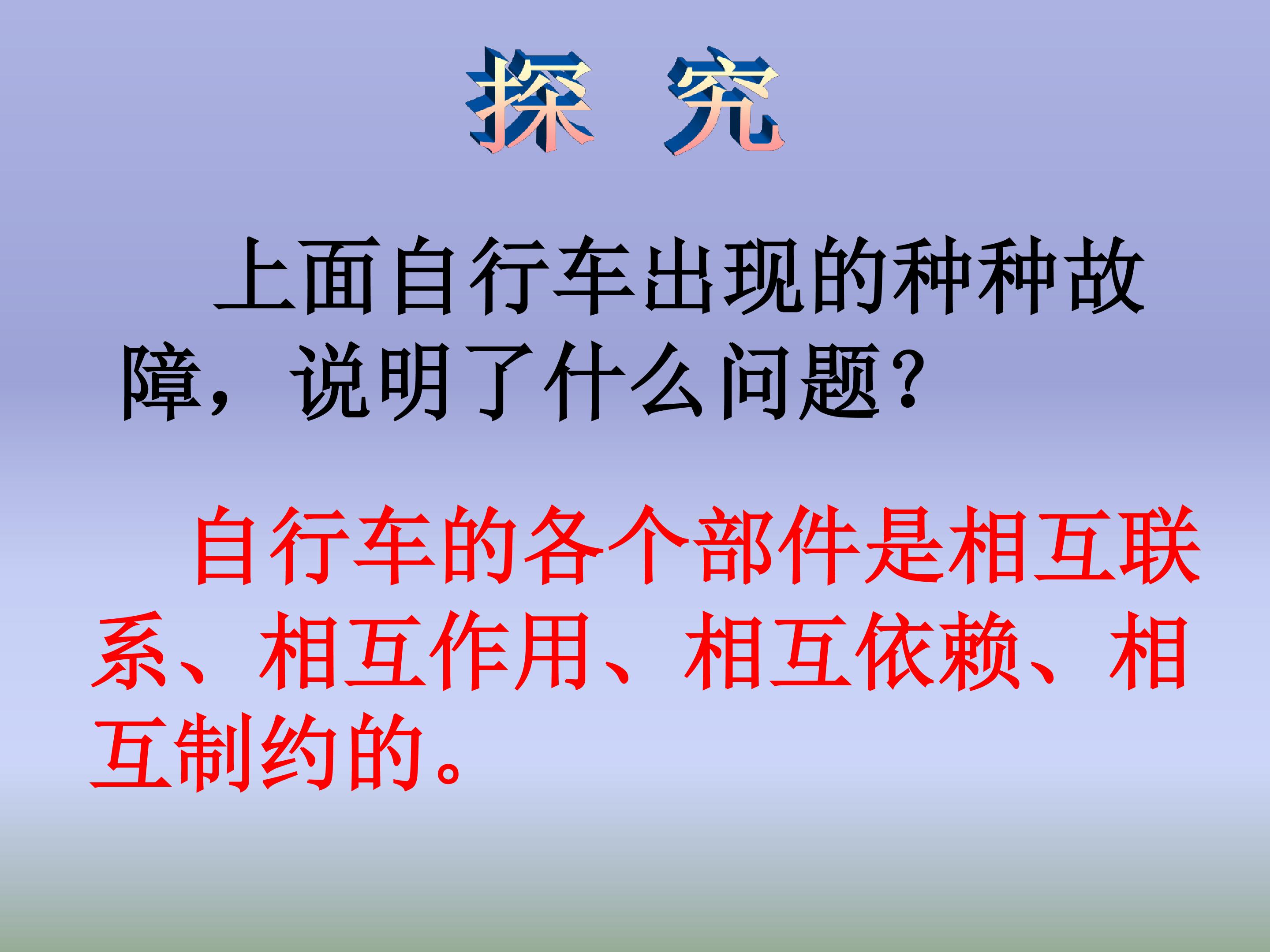 探 究

上面自行车出现的种种故障，说明了什么问题？

自行车的各个部件是相互联系、相互作用、相互依赖、相互制约的。